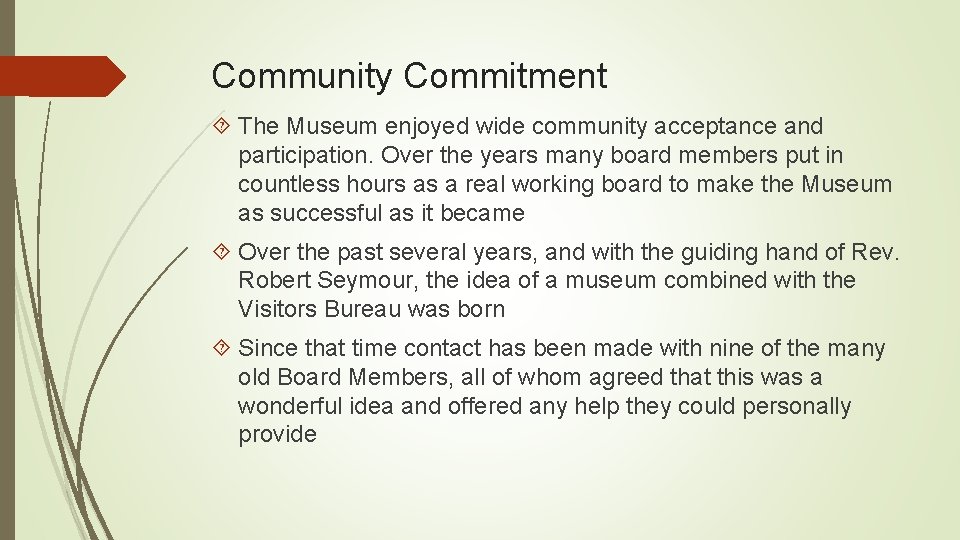 Community Commitment

The Museum enjoyed wide community acceptance and participation. Over the years many board members put in countless hours as a real working board to make the Museum as successful as it became

Over the past several years, and with the guiding hand of Rev. Robert Seymour, the idea of a museum combined with the Visitors Bureau was born

Since that time contact has been made with nine of the many old Board Members, all of whom agreed that this was a wonderful idea and offered any help they could personally provide